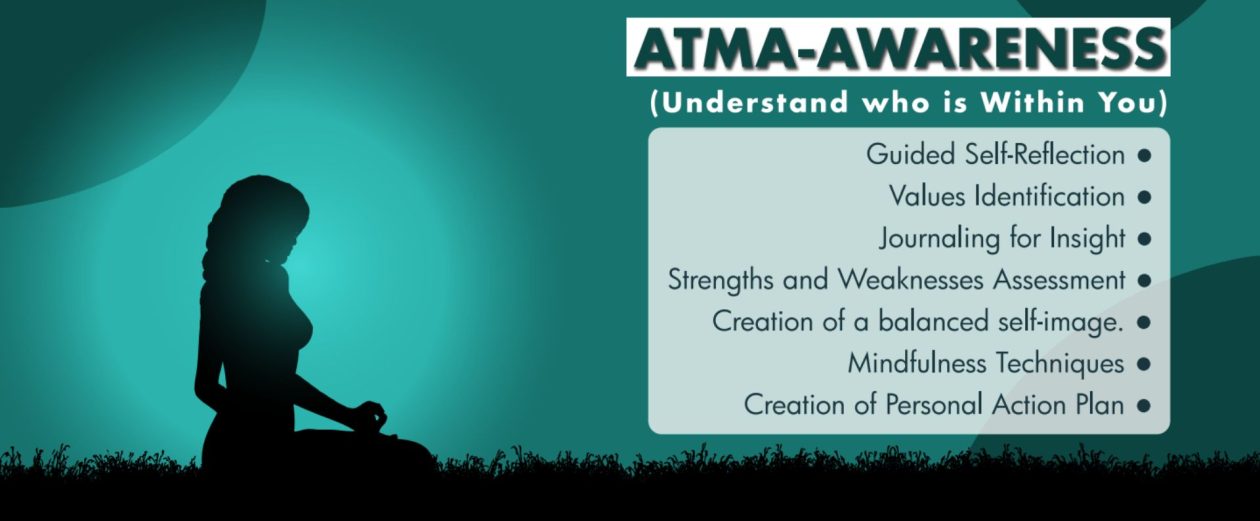 ATMA-AWARENESS

(Understand who is Within You)

Guided Self-Reflection ●
Values Identification ●
Journaling for Insight ●
Strengths and Weaknesses Assessment ●
Creation of a balanced self-image. ●
Mindfulness Techniques ●
Creation of Personal Action Plan ●